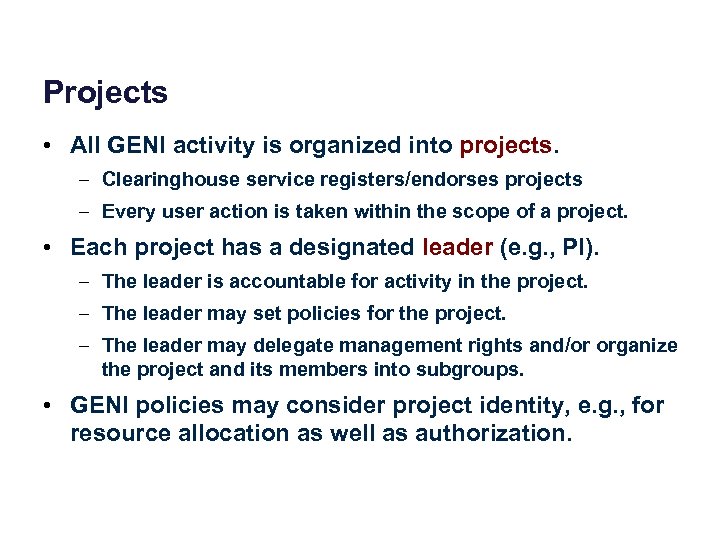 Projects

• All GENI activity is organized into projects.
– Clearinghouse service registers/endorses projects
– Every user action is taken within the scope of a project.

• Each project has a designated leader (e.g., PI).
– The leader is accountable for activity in the project.
– The leader may set policies for the project.
– The leader may delegate management rights and/or organize the project and its members into subgroups.

• GENI policies may consider project identity, e.g., for resource allocation as well as authorization.